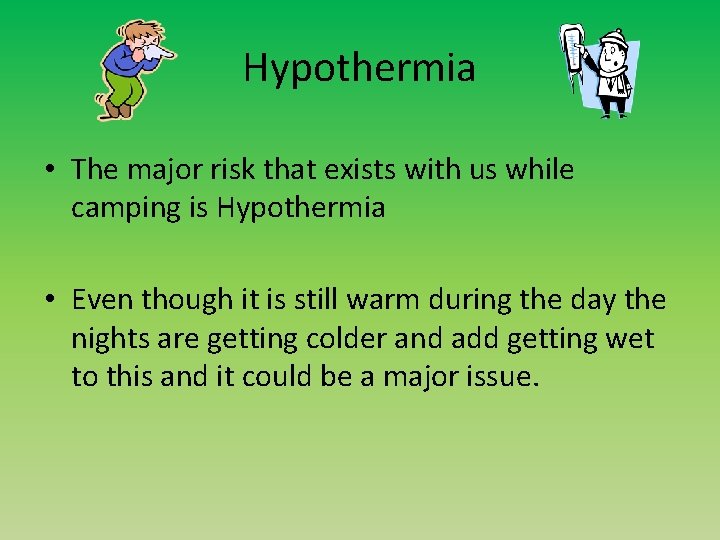 Hypothermia

• The major risk that exists with us while camping is Hypothermia

• Even though it is still warm during the day the nights are getting colder and add getting wet to this and it could be a major issue.